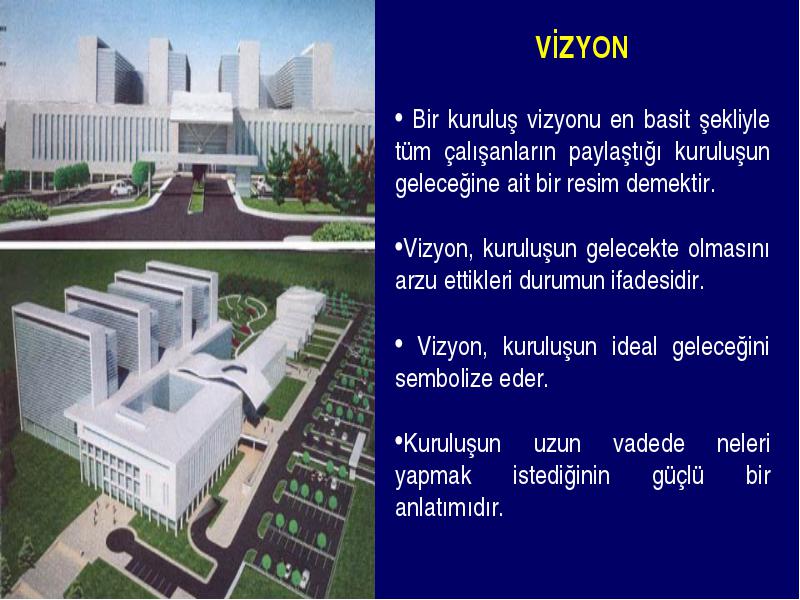 VİZYON

• Bir kuruluş vizyonu en basit şekliyle tüm çalışanların paylaştığı kuruluşun geleceğine ait bir resim demektir.

•Vizyon, kuruluşun gelecekte olmasını arzu ettikleri durumun ifadesidir.

• Vizyon, kuruluşun ideal geleceğini sembolize eder.

•Kuruluşun uzun vadede neleri yapmak istediğinin güçlü bir anlatımıdır.